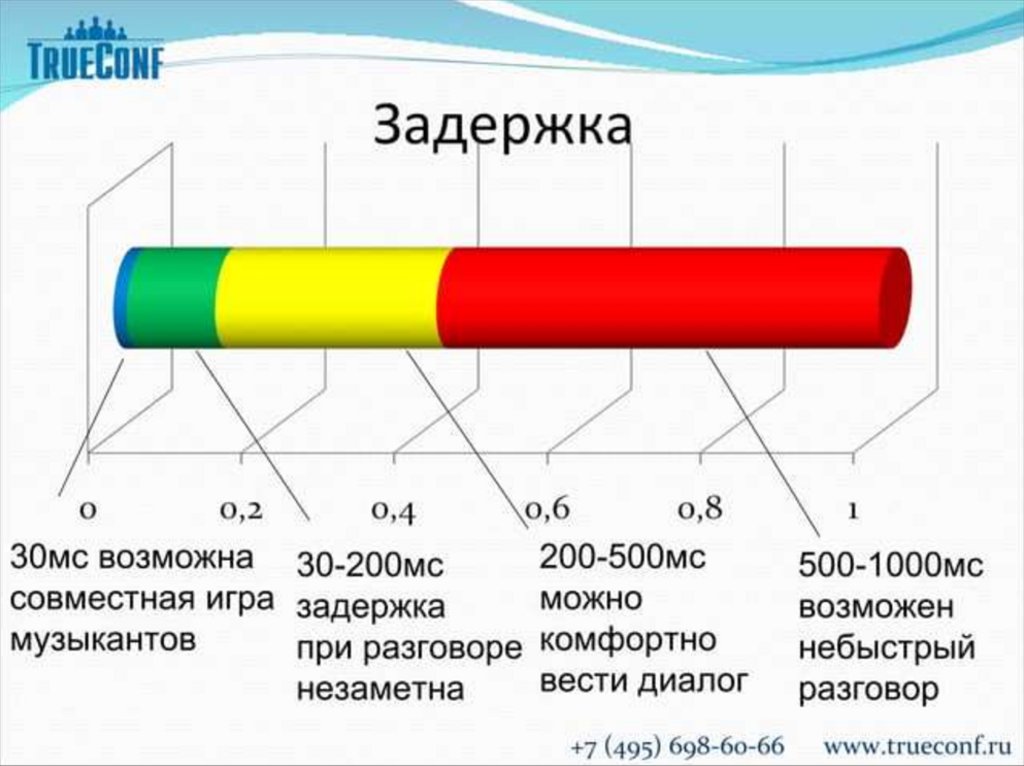 TRUECONF

Задержка

0 0,2 0,4 0,6 0,8 1

30мс возможна совместная игра музыкантов

30-200мс задержка при разговоре незаметна

200-500мс можно комфортно вести диалог

500-1000мс возможен небыстрый разговор

+7 (495) 698-60-66 www.trueconf.ru